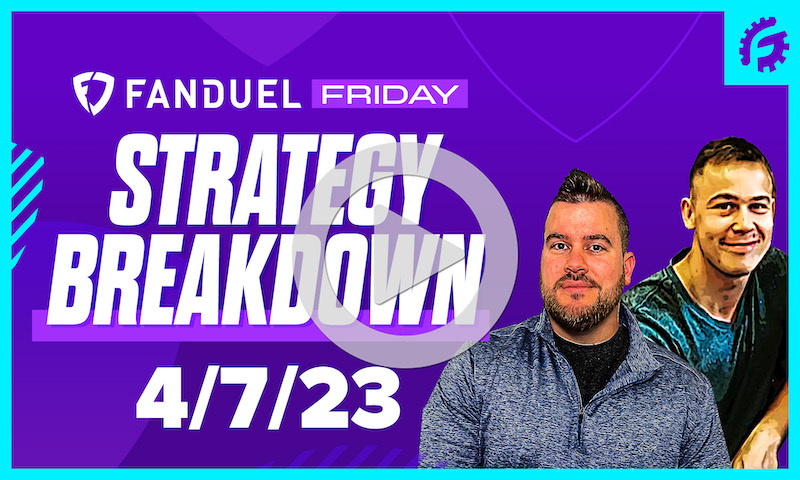 FANDUEL FRIDAY

STRATEGY BREAKDOWN

4/7/23